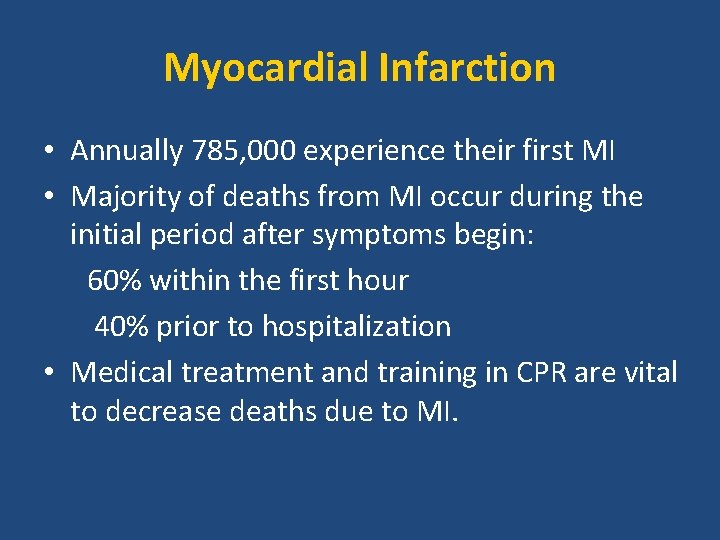 Myocardial Infarction

• Annually 785,000 experience their first MI
• Majority of deaths from MI occur during the initial period after symptoms begin:
60% within the first hour
40% prior to hospitalization
• Medical treatment and training in CPR are vital to decrease deaths due to MI.